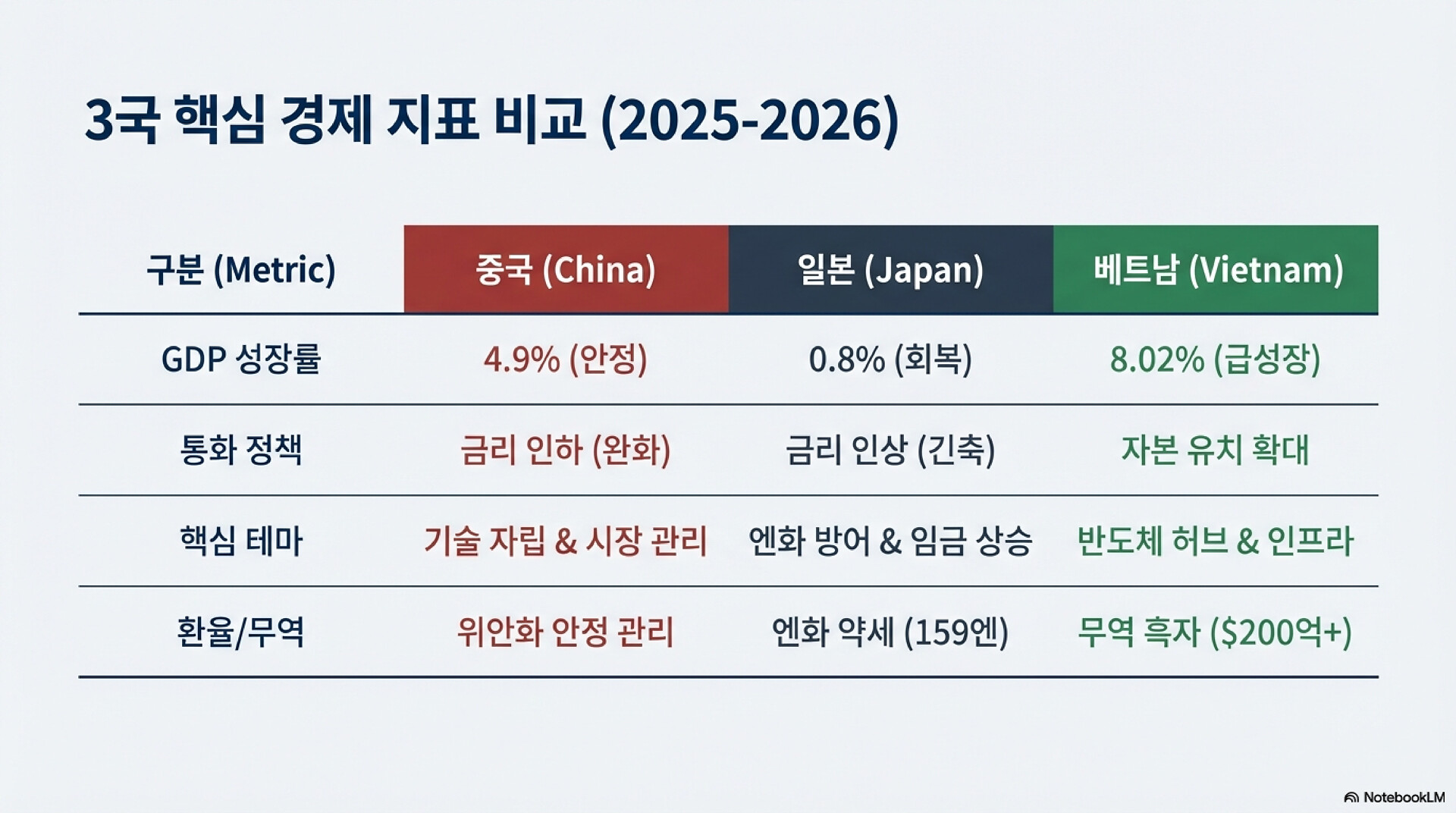 3국 핵심 경제 지표 비교 (2025-2026)

| 구분 (Metric) | 중국 (China) | 일본 (Japan) | 베트남 (Vietnam) |
|---|---|---|---|
| GDP 성장률 | 4.9% (안정) | 0.8% (회복) | 8.02% (급성장) |
| 통화 정책 | 금리 인하 (완화) | 금리 인상 (긴축) | 자본 유치 확대 |
| 핵심 테마 | 기술 자립 & 시장 관리 | 엔화 방어 & 임금 상승 | 반도체 허브 & 인프라 |
| 환율/무역 | 위안화 안정 관리 | 엔화 약세 (159엔) | 무역 흑자 ($200억+) |

NotebookLM